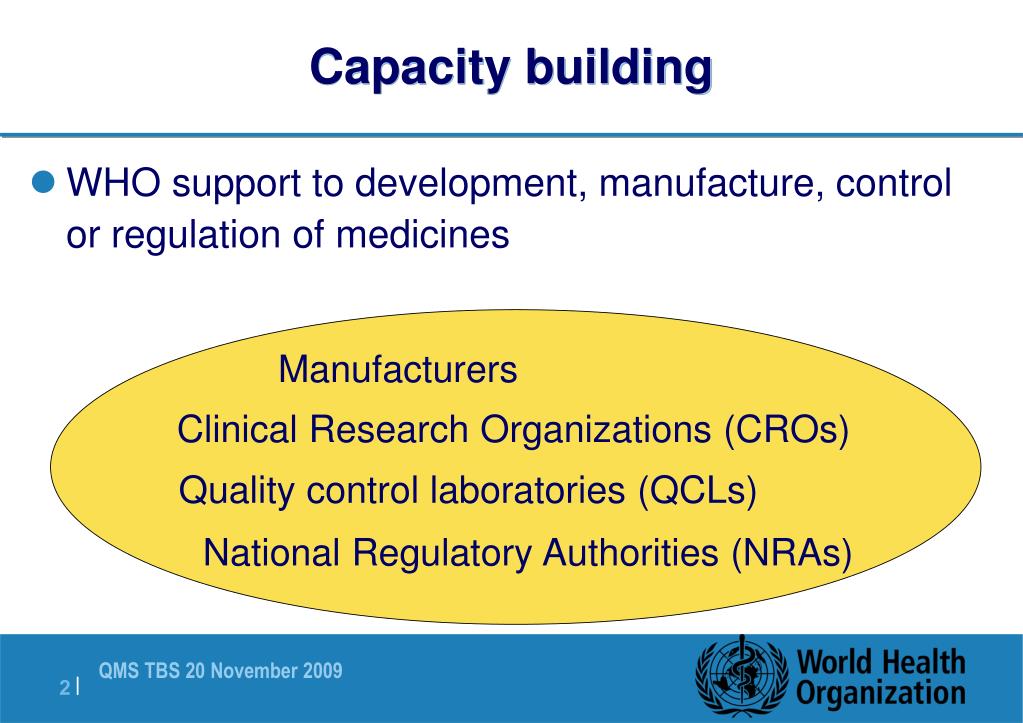 Capacity building

WHO support to development, manufacture, control or regulation of medicines

Manufacturers

Clinical Research Organizations (CROs)

Quality control laboratories (QCLs)

National Regulatory Authorities (NRAs)

2 | QMS TBS 20 November 2009

World Health Organization